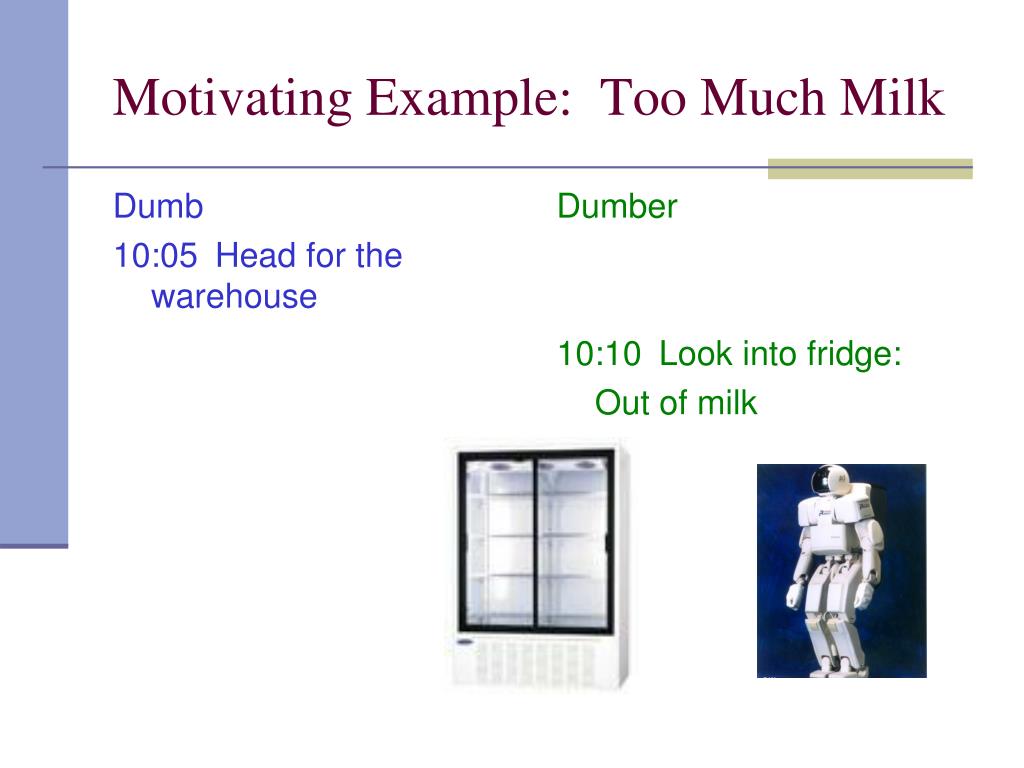 Motivating Example: Too Much Milk

Dumb

10:05 Head for the warehouse

Dumber

10:10 Look into fridge: Out of milk